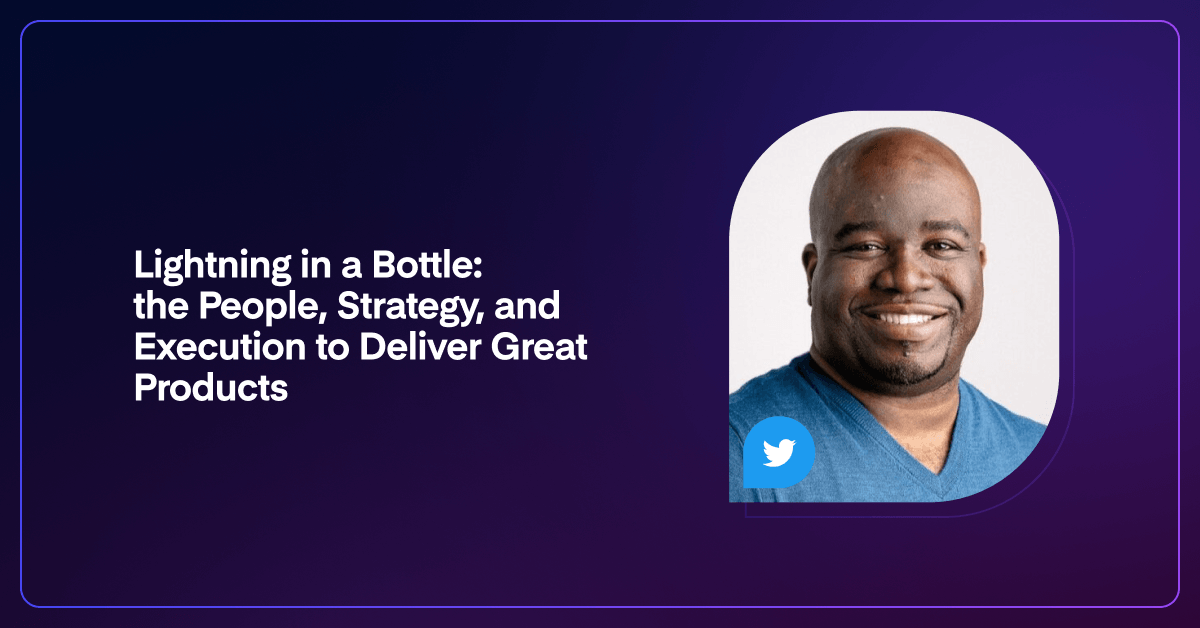 Lightning in a Bottle: the People, Strategy, and Execution to Deliver Great Products